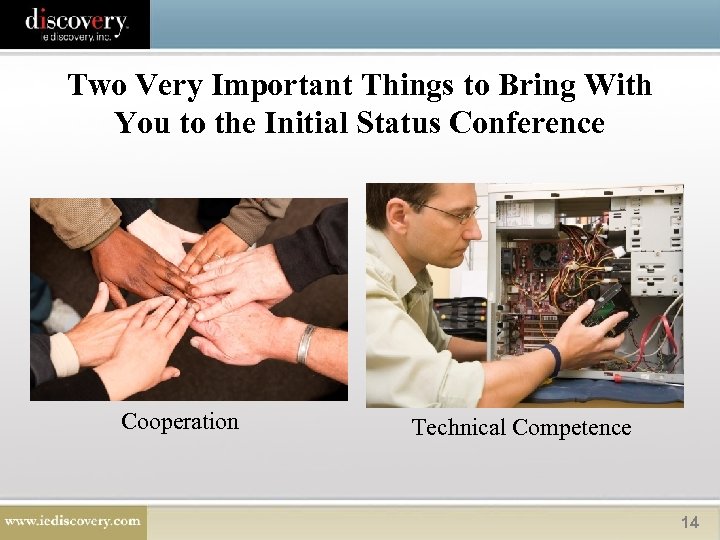 discovery
ie discovery, inc.

Two Very Important Things to Bring With You to the Initial Status Conference

Cooperation

Technical Competence

www.iediscovery.com

14